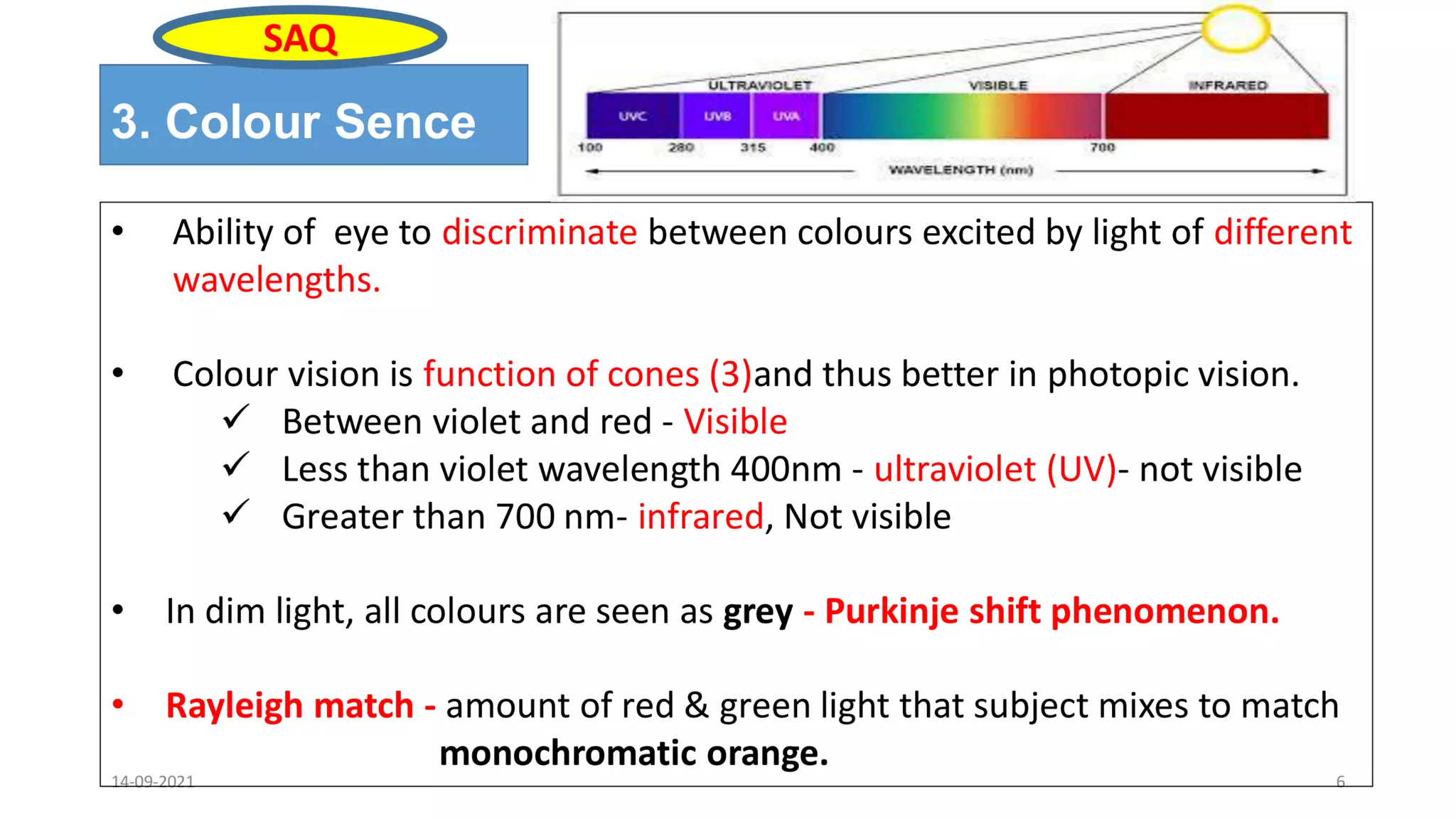 SAQ

3. Colour Sence

ULTRAVIOLET
VISIBLE
INFRARED
UVC
UVB
UVA
100
280
315
400
700
WAVELENGTH (nm)

• Ability of eye to discriminate between colours excited by light of different wavelengths.

• Colour vision is function of cones (3)and thus better in photopic vision.
✓ Between violet and red - Visible
✓ Less than violet wavelength 400nm - ultraviolet (UV)- not visible
✓ Greater than 700 nm- infrared, Not visible

• In dim light, all colours are seen as grey - Purkinje shift phenomenon.

• Rayleigh match - amount of red & green light that subject mixes to match monochromatic orange.

14-09-2021
6